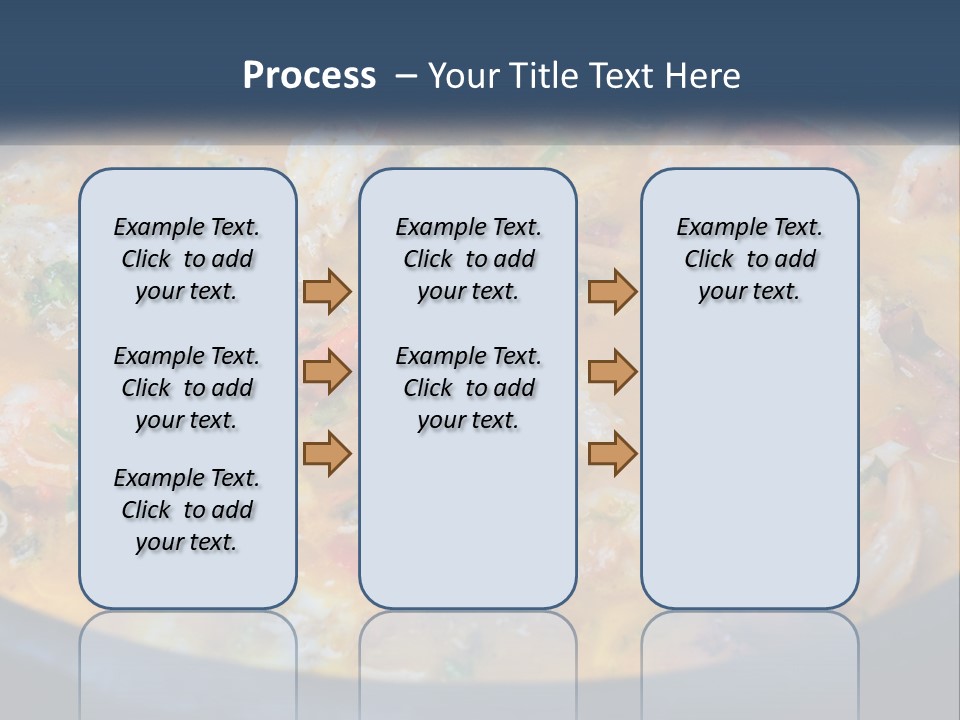 Process – Your Title Text Here

Example Text. Click to add your text.

Example Text. Click to add your text.

Example Text. Click to add your text.

Example Text. Click to add your text.

Example Text. Click to add your text.

Example Text. Click to add your text.